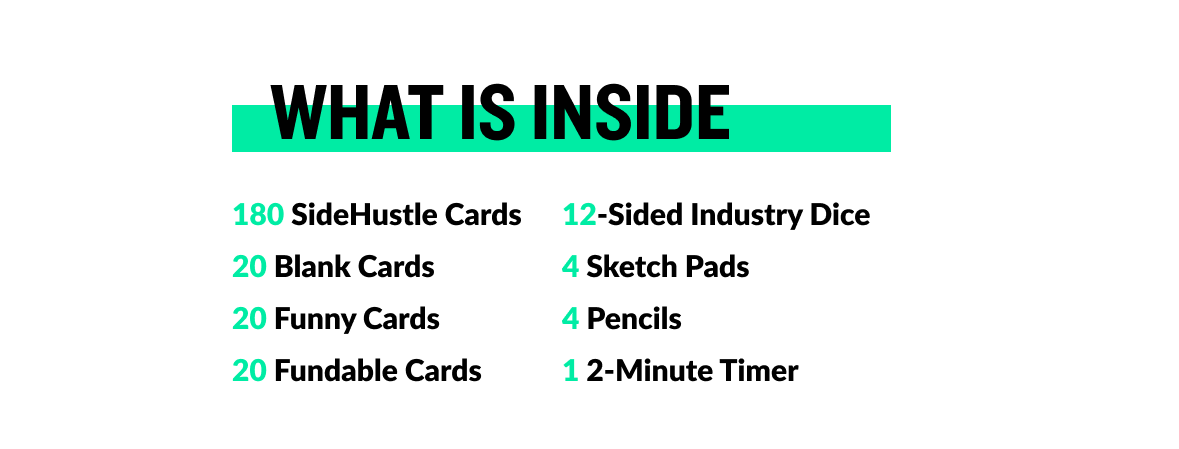 WHAT IS INSIDE

180 SideHustle Cards
20 Blank Cards
20 Funny Cards
20 Fundable Cards

12-Sided Industry Dice
4 Sketch Pads
4 Pencils
1 2-Minute Timer